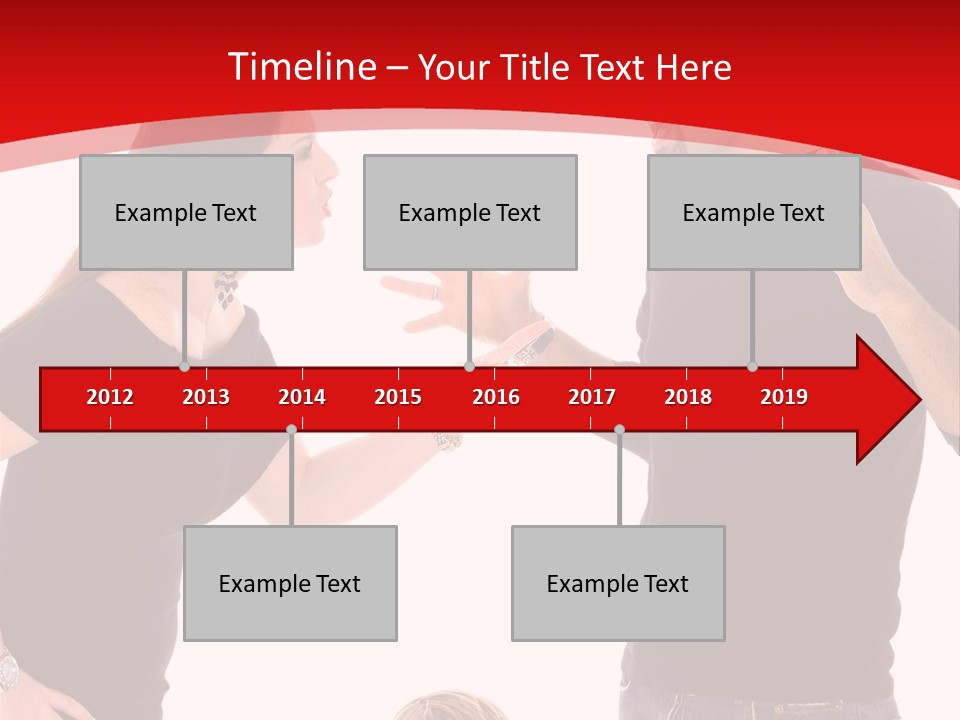 Timeline – Your Title Text Here

Example Text

Example Text

Example Text

2012 2013 2014 2015 2016 2017 2018 2019

Example Text

Example Text